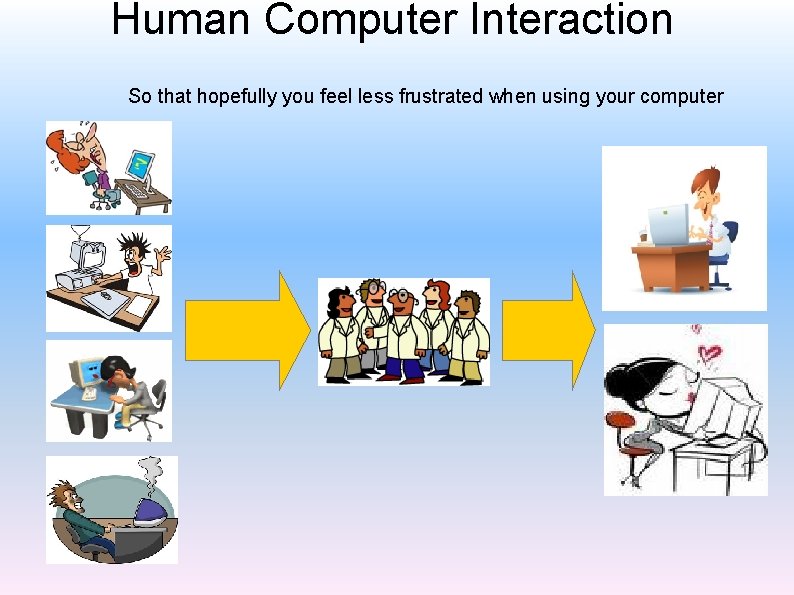 Human Computer Interaction

So that hopefully you feel less frustrated when using your computer